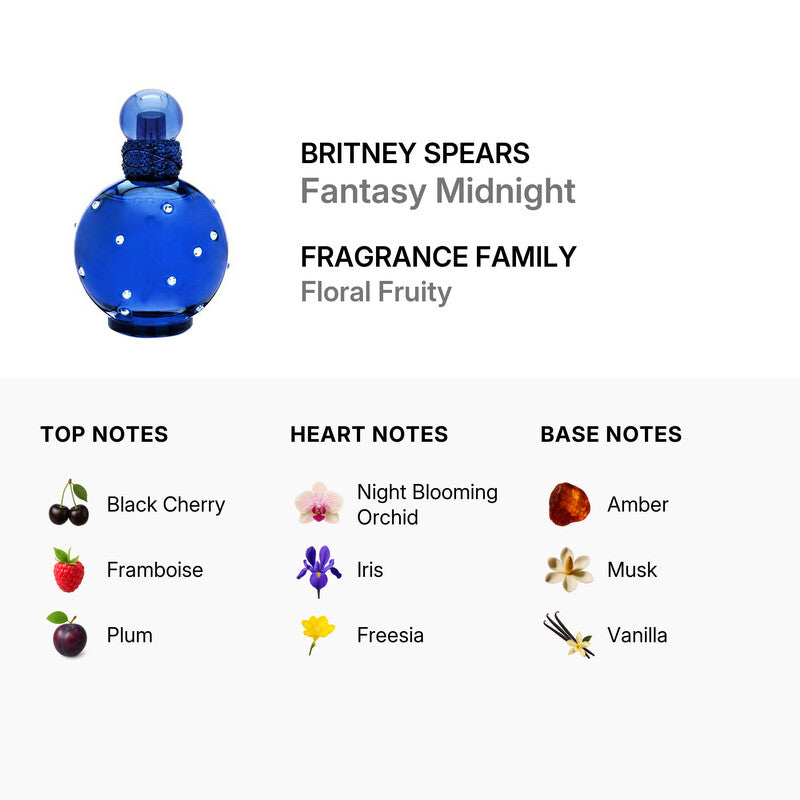 BRITNEY SPEARS
Fantasy Midnight

FRAGRANCE FAMILY
Floral Fruity

TOP NOTES

Black Cherry

Framboise

Plum

HEART NOTES

Night Blooming Orchid

Iris

Freesia

BASE NOTES

Amber

Musk

Vanilla